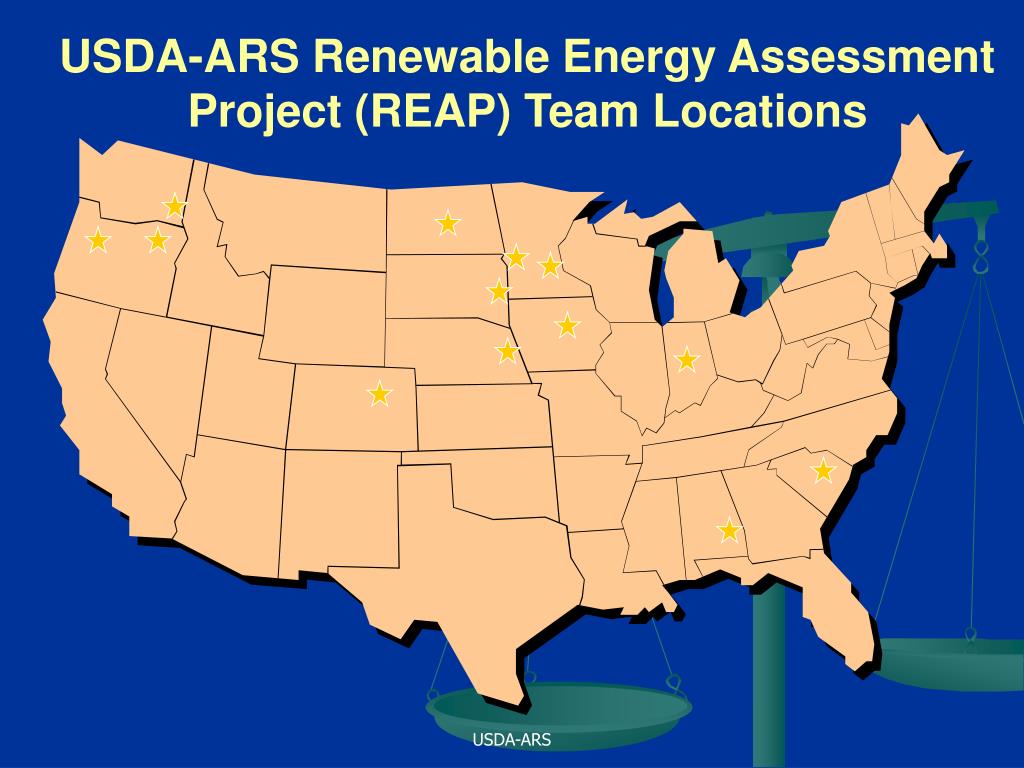 USDA-ARS Renewable Energy Assessment Project (REAP) Team Locations

USDA-ARS